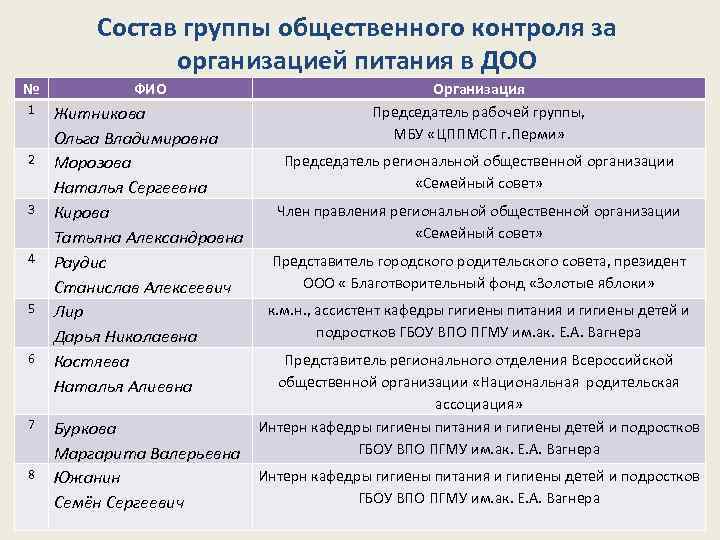 Состав группы общественного контроля за организацией питания в ДОО

| № | ФИО | Организация |
|---|---|---|
| 1 | Житникова Ольга Владимировна | Председатель рабочей группы, МБУ «ЦППМСП г.Перми» |
| 2 | Морозова Наталья Сергеевна | Председатель региональной общественной организации «Семейный совет» |
| 3 | Кирова Татьяна Александровна | Член правления региональной общественной организации «Семейный совет» |
| 4 | Раудис Станислав Алексеевич | Представитель городского родительского совета, президент ООО « Благотворительный фонд «Золотые яблоки» |
| 5 | Лир Дарья Николаевна | к.м.н., ассистент кафедры гигиены питания и гигиены детей и подростков ГБОУ ВПО ПГМУ им.ак. Е.А. Вагнера |
| 6 | Костяева Наталья Алиевна | Представитель регионального отделения Всероссийской общественной организации «Национальная родительская ассоциация» |
| 7 | Буркова Маргарита Валерьевна | Интерн кафедры гигиены питания и гигиены детей и подростков ГБОУ ВПО ПГМУ им.ак. Е.А. Вагнера |
| 8 | Южанин Семён Сергеевич | Интерн кафедры гигиены питания и гигиены детей и подростков ГБОУ ВПО ПГМУ им.ак. Е.А. Вагнера |